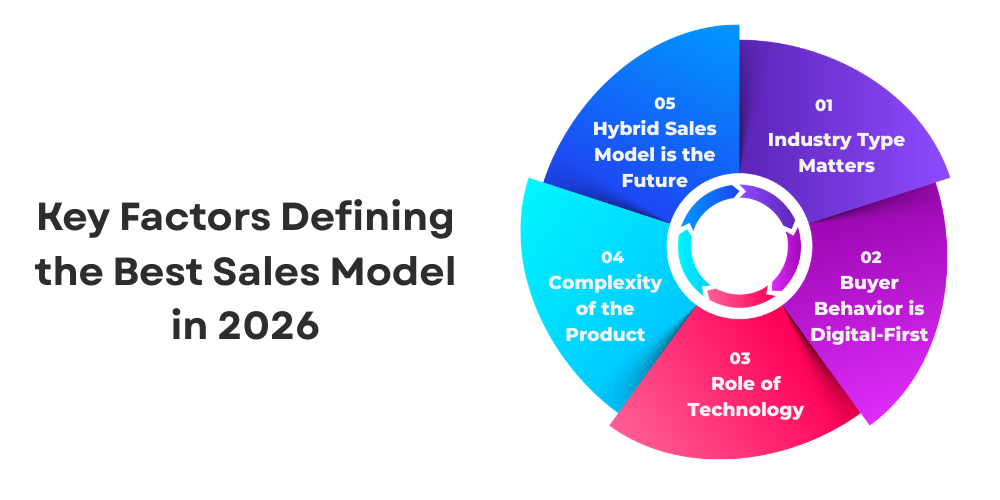 Key Factors Defining the Best Sales Model in 2026

01
Industry Type Matters

02
Buyer Behavior is Digital-First

03
Role of Technology

04
Complexity of the Product

05
Hybrid Sales Model is the Future